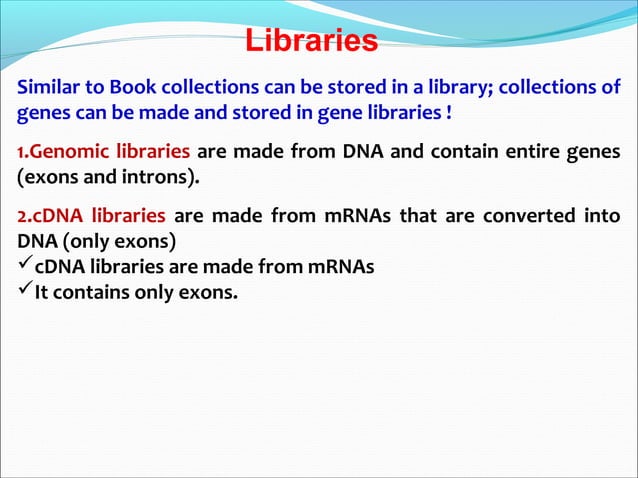 Libraries

Similar to Book collections can be stored in a library; collections of genes can be made and stored in gene libraries !

1.Genomic libraries are made from DNA and contain entire genes (exons and introns).

2.cDNA libraries are made from mRNAs that are converted into DNA (only exons)
✓cDNA libraries are made from mRNAs
✓It contains only exons.